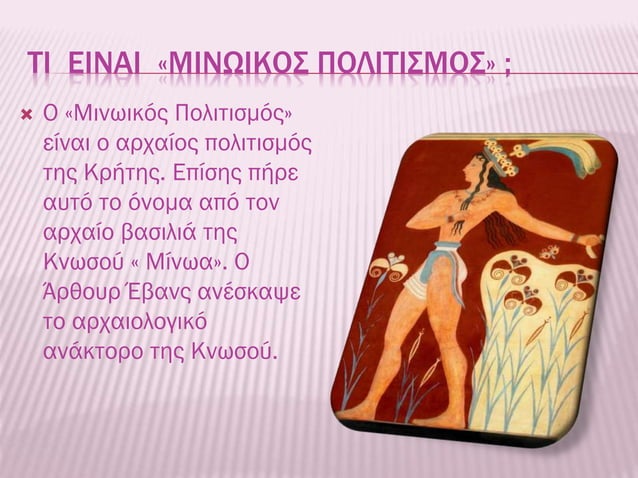 ΤΙ ΕΙΝΑΙ «ΜΙΝΩΙΚΟΣ ΠΟΛΙΤΙΣΜΟΣ» ;

Ο «Μινωικός Πολιτισμός» είναι ο αρχαίος πολιτισμός της Κρήτης. Επίσης πήρε αυτό το όνομα από τον αρχαίο βασιλιά της Κνωσού « Μίνωα». Ο Άρθουρ Έβανς ανέσκαψε το αρχαιολογικό ανάκτορο της Κνωσού.